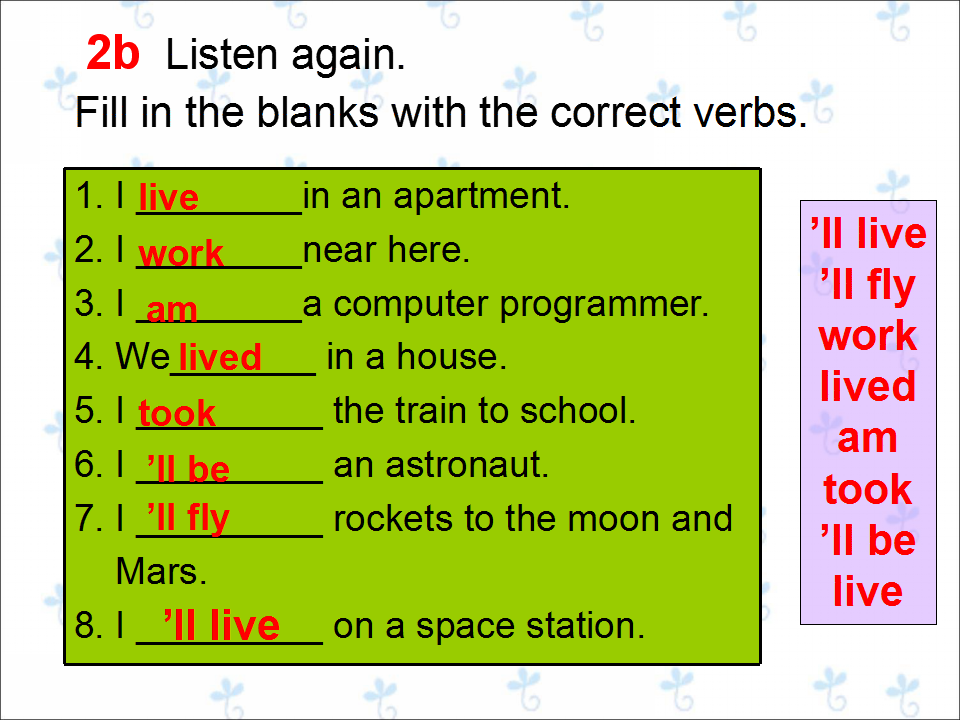 2b Listen again.

Fill in the blanks with the correct verbs.

1. I live in an apartment.
2. I work near here.
3. I am a computer programmer.
4. We lived in a house.
5. I took the train to school.
6. I ’ll be an astronaut.
7. I ’ll fly rockets to the moon and Mars.
8. I ’ll live on a space station.

’ll live
’ll fly
work
lived
am
took
’ll be
live